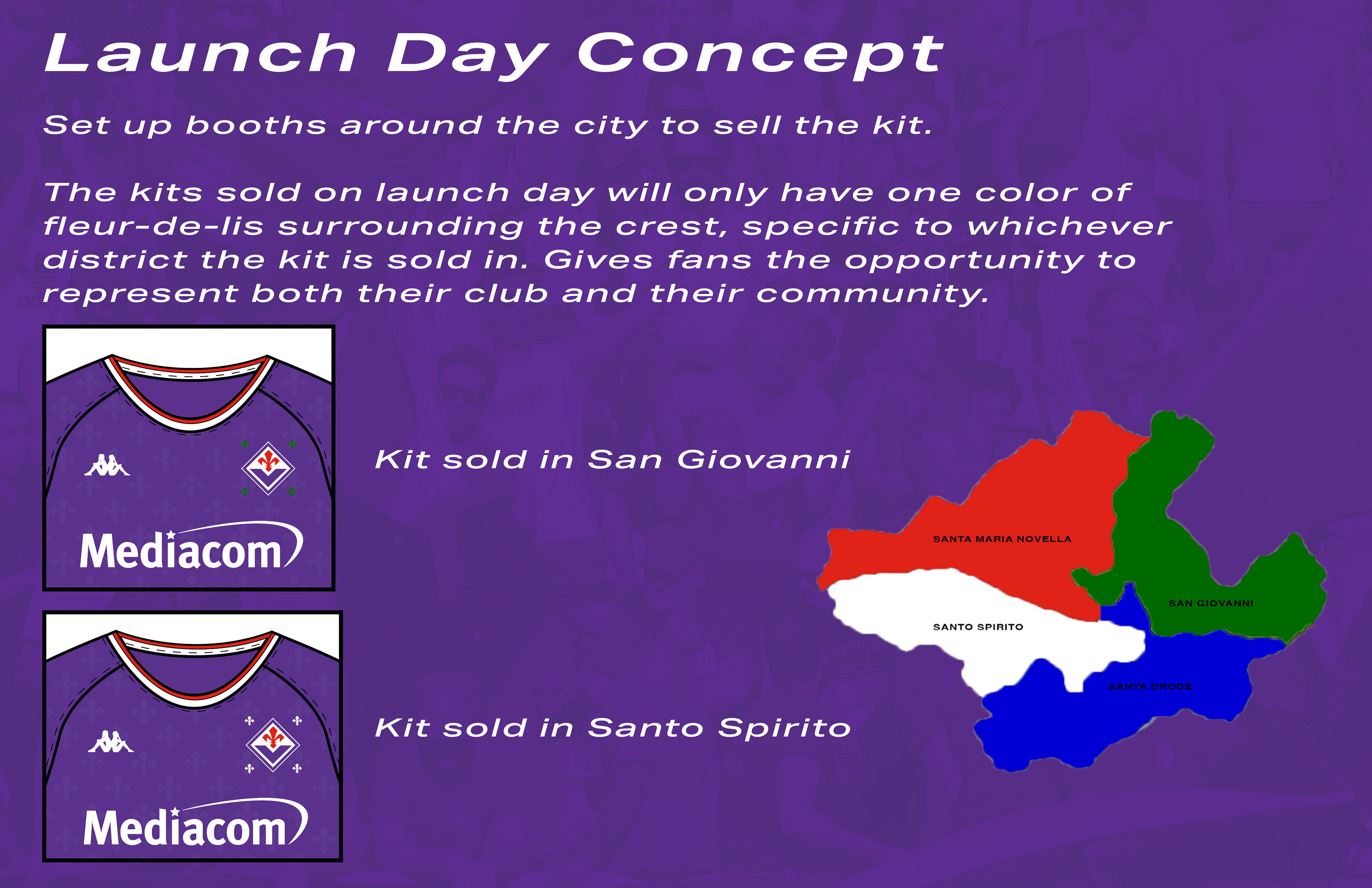 Launch Day Concept

Set up booths around the city to sell the kit.

The kits sold on launch day will only have one color of fleur-de-lis surrounding the crest, specific to whichever district the kit is sold in. Gives fans the opportunity to represent both their club and their community.

Mediacom

Kit sold in San Giovanni

Mediacom

Kit sold in Santo Spirito

SANTA MARIA NOVELLA

SAN GIOVANNI

SANTO SPIRITO

SANTA CROCE